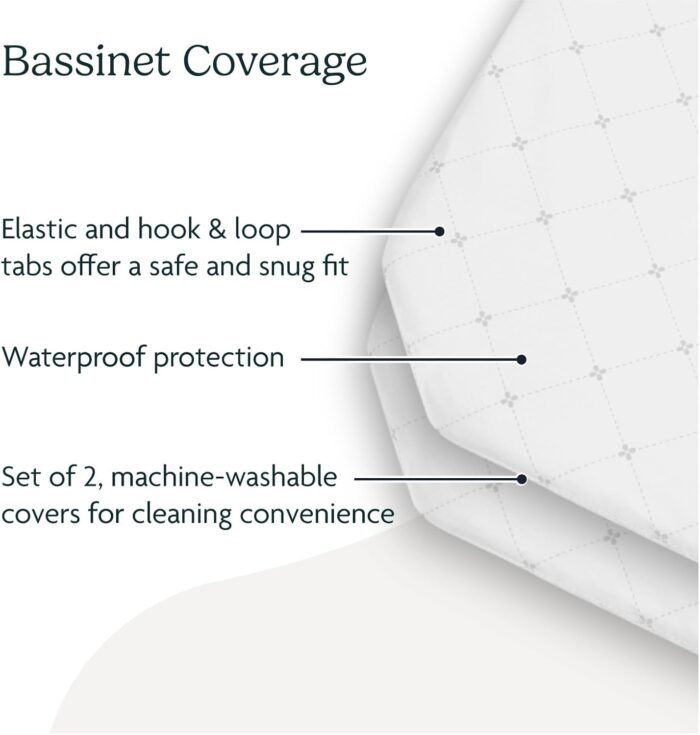 Bassinet Coverage

Elastic and hook & loop tabs offer a safe and snug fit

Waterproof protection

Set of 2, machine-washable covers for cleaning convenience